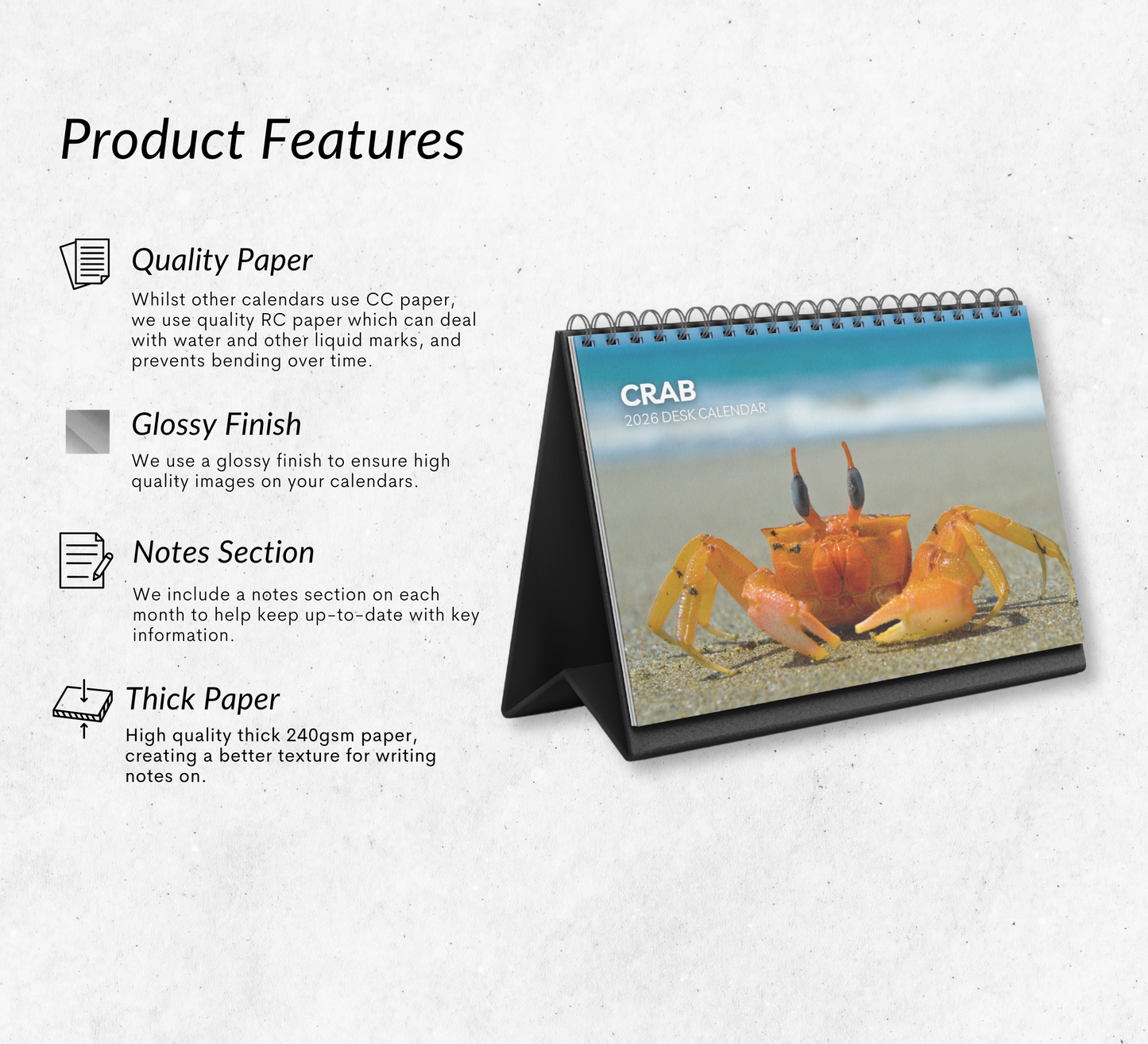 Product Features

Quality Paper

Whilst other calendars use CC paper, we use quality RC paper which can deal with water and other liquid marks, and prevents bending over time.

Glossy Finish

We use a glossy finish to ensure high quality images on your calendars.

Notes Section

We include a notes section on each month to help keep up-to-date with key information.

Thick Paper

High quality thick 240gsm paper, creating a better texture for writing notes on.

CRAB
2026 DESK CALENDAR